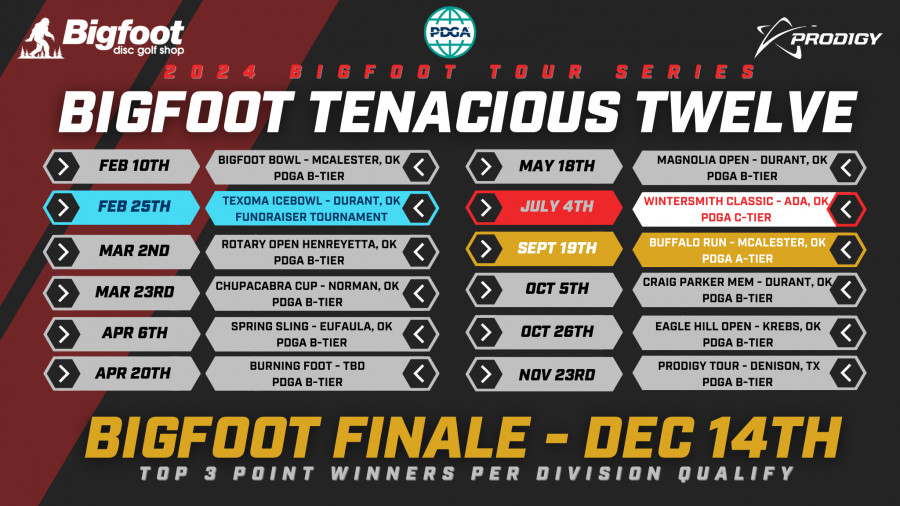 Bigfoot disc golf shop

PDGA

PRODIGY

2024 BIGFOOT TOUR SERIES

BIGFOOT TENACIOUS TWELVE

FEB 10TH
BIGFOOT BOWL - MCALESTER, OK
PDGA B-TIER

FEB 25TH
TEXOMA ICEBOWL - DURANT, OK
FUNDRAISER TOURNAMENT

MAR 2ND
ROTARY OPEN HENREYETTA, OK
PDGA B-TIER

MAR 23RD
CHUPACABRA CUP - NORMAN, OK
PDGA B-TIER

APR 6TH
SPRING SLING - EUFAULA, OK
PDGA B-TIER

APR 20TH
BURNING FOOT - TBD
PDGA B-TIER

MAY 18TH
MAGNOLIA OPEN - DURANT, OK
PDGA B-TIER

JULY 4TH
WINTERSMITH CLASSIC - ADA, OK
PDGA C-TIER

SEPT 19TH
BUFFALO RUN - MCALESTER, OK
PDGA A-TIER

OCT 5TH
CRAIG PARKER MEM - DURANT, OK
PDGA B-TIER

OCT 26TH
EAGLE HILL OPEN - KREBS, OK
PDGA B-TIER

NOV 23RD
PRODIGY TOUR - DENISON, TX
PDGA B-TIER

BIGFOOT FINALE - DEC 14TH
TOP 3 POINT WINNERS PER DIVISION QUALIFY